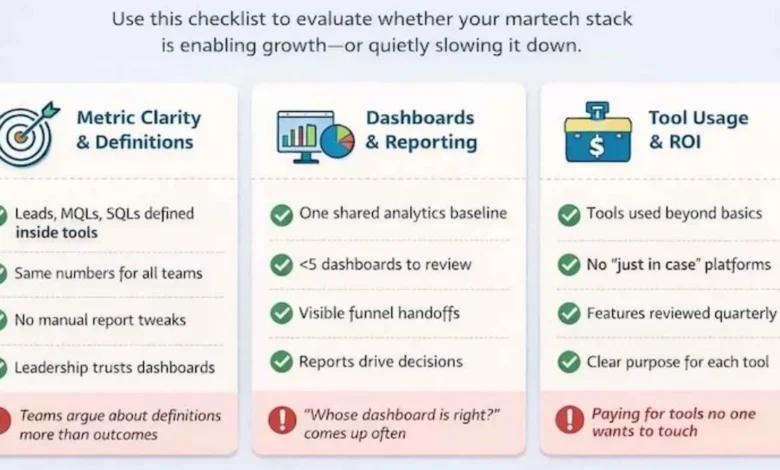 Use this checklist to evaluate whether your martech stack is enabling growth—or quietly slowing it down.

Metric Clarity & Definitions

Leads, MQLs, SQLs defined inside tools

Same numbers for all teams

No manual report tweaks

Leadership trusts dashboards

Teams argue about definitions more than outcomes

Dashboards & Reporting

One shared analytics baseline

<5 dashboards to review

Visible funnel handoffs

Reports drive decisions

"Whose dashboard is right?" comes up often

Tool Usage & ROI

$

Tools used beyond basics

No "just in case" platforms

Features reviewed quarterly

Clear purpose for each tool

Paying for tools no one wants to touch